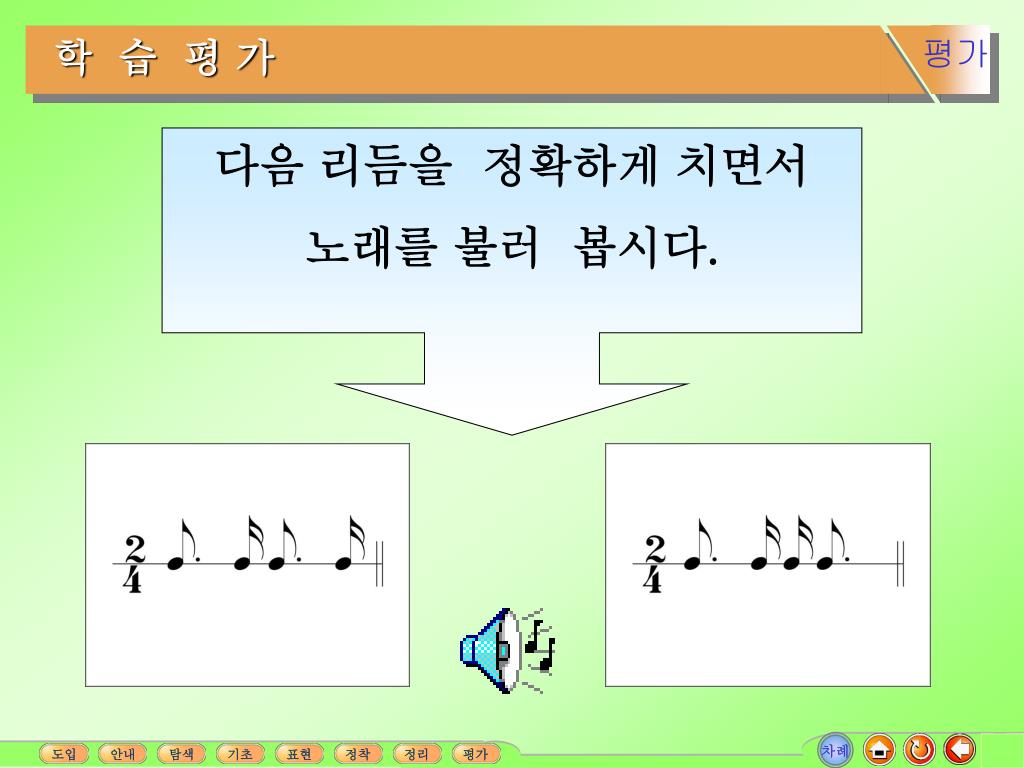 학 습 평 가

평가

다음 리듬을 정확하게 치면서 노래를 불러 봅시다.

$\frac{2}{4}$

$\frac{2}{4}$

도입 안내 탐색 기초 표현 정착 정리 평가

차례